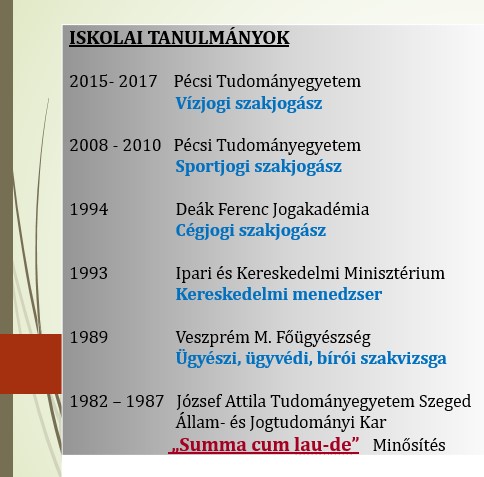 ISKOLAI TANULMÁNYOK

2015- 2017 Pécsi Tudományegyetem
Vízjogi szakjogász

2008 - 2010 Pécsi Tudományegyetem
Sportjogi szakjogász

1994 Deák Ferenc Jogakadémia
Cégjogi szakjogász

1993 Ipari és Kereskedelmi Minisztérium
Kereskedelmi menedzser

1989 Veszprém M. Főügyészség
Ügyészi, ügyvédi, bírói szakvizsga

1982 – 1987 József Attila Tudományegyetem Szeged
Állam- és Jogtudományi Kar
„Summa cum lau-de” Minősítés